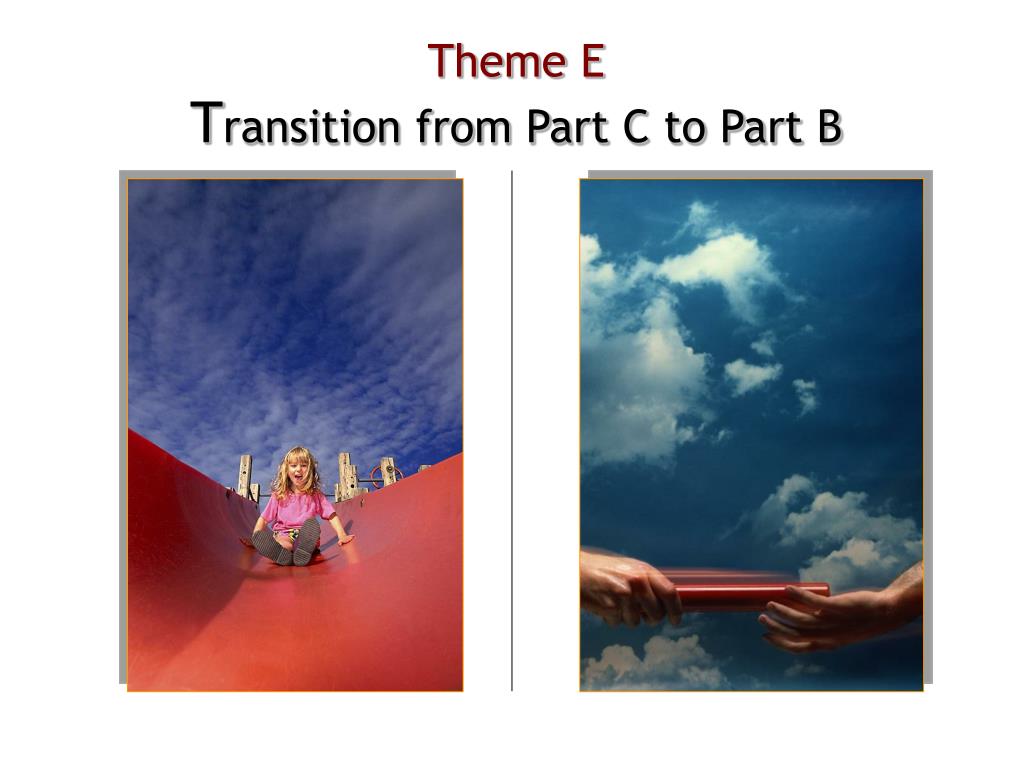 Theme E
Transition from Part C to Part B